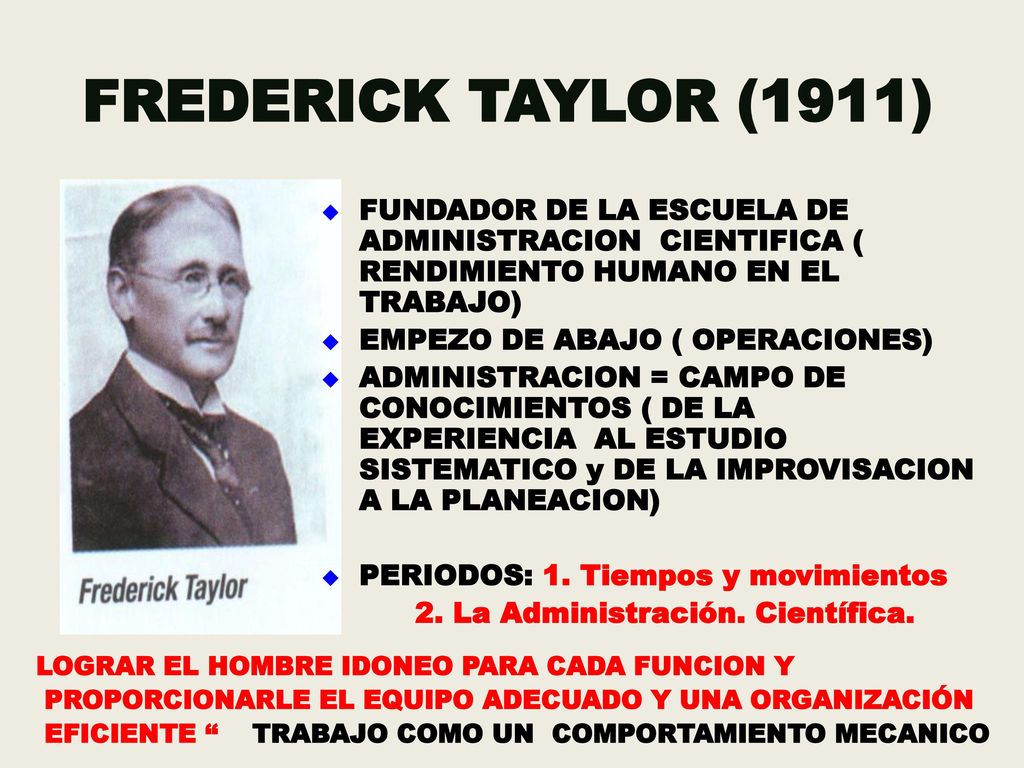 FREDERICK TAYLOR (1911)

Frederick Taylor

FUNDADOR DE LA ESCUELA DE ADMINISTRACION CIENTIFICA ( RENDIMIENTO HUMANO EN EL TRABAJO)

EMPEZO DE ABAJO ( OPERACIONES)

ADMINISTRACION = CAMPO DE CONOCIMIENTOS ( DE LA EXPERIENCIA AL ESTUDIO SISTEMATICO y DE LA IMPROVISACION A LA PLANEACION)

PERIODOS: 1. Tiempos y movimientos
2. La Administración. Científica.

LOGRAR EL HOMBRE IDONEO PARA CADA FUNCION Y PROPORCIONARLE EL EQUIPO ADECUADO Y UNA ORGANIZACIÓN EFICIENTE “ TRABAJO COMO UN COMPORTAMIENTO MECANICO